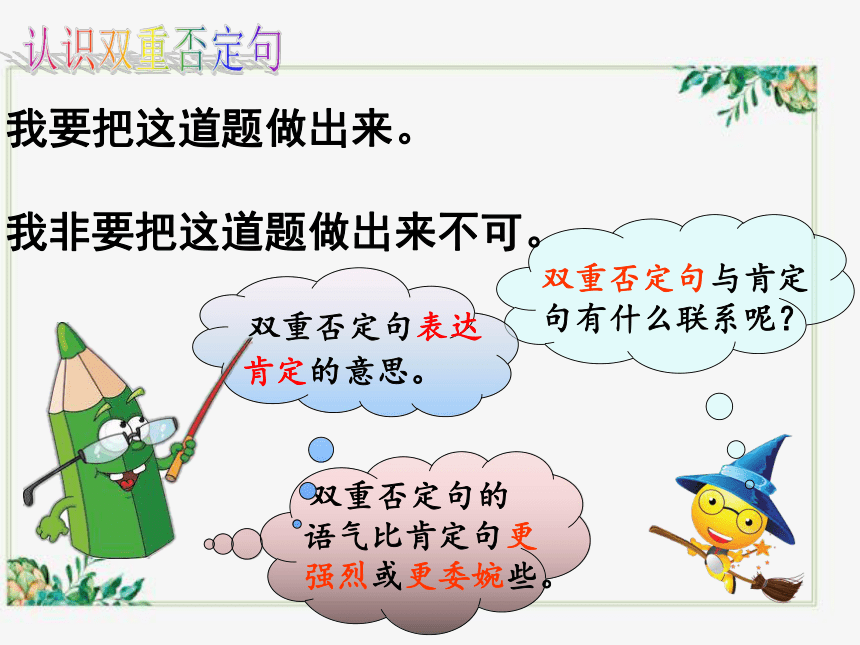 认识双重否定句

我要把这道题做出来。

我非要把这道题做出来不可。

双重否定句与肯定句有什么联系呢？

双重否定句表达肯定的意思。

双重否定句的语气比肯定句更强烈或更委婉些。